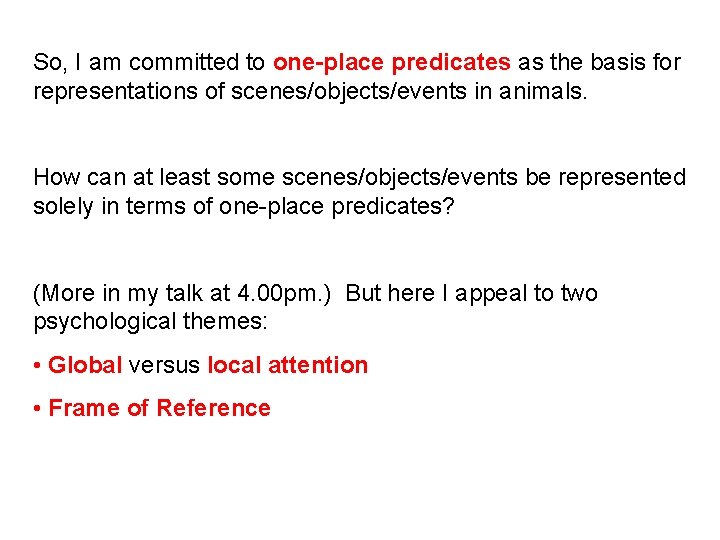 So, I am committed to one-place predicates as the basis for representations of scenes/objects/events in animals.

How can at least some scenes/objects/events be represented solely in terms of one-place predicates?

(More in my talk at 4.00pm.)  But here I appeal to two psychological themes:

• Global versus local attention

• Frame of Reference